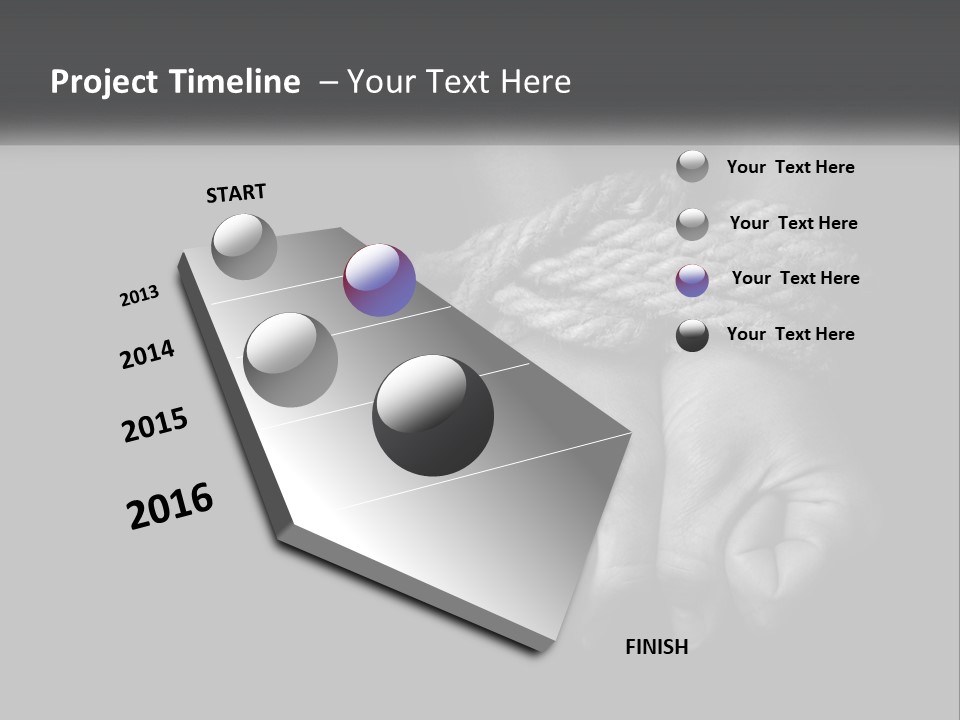 Project Timeline – Your Text Here

START

2013

2014

2015

2016

FINISH

Your Text Here

Your Text Here

Your Text Here

Your Text Here